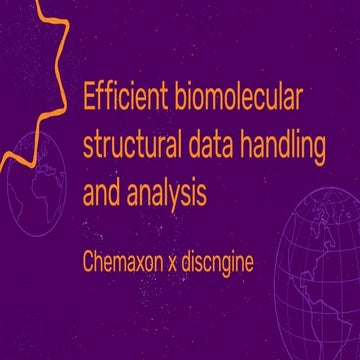 Efficient biomolecular structural data handling and analysis

Chemaxon x discngine